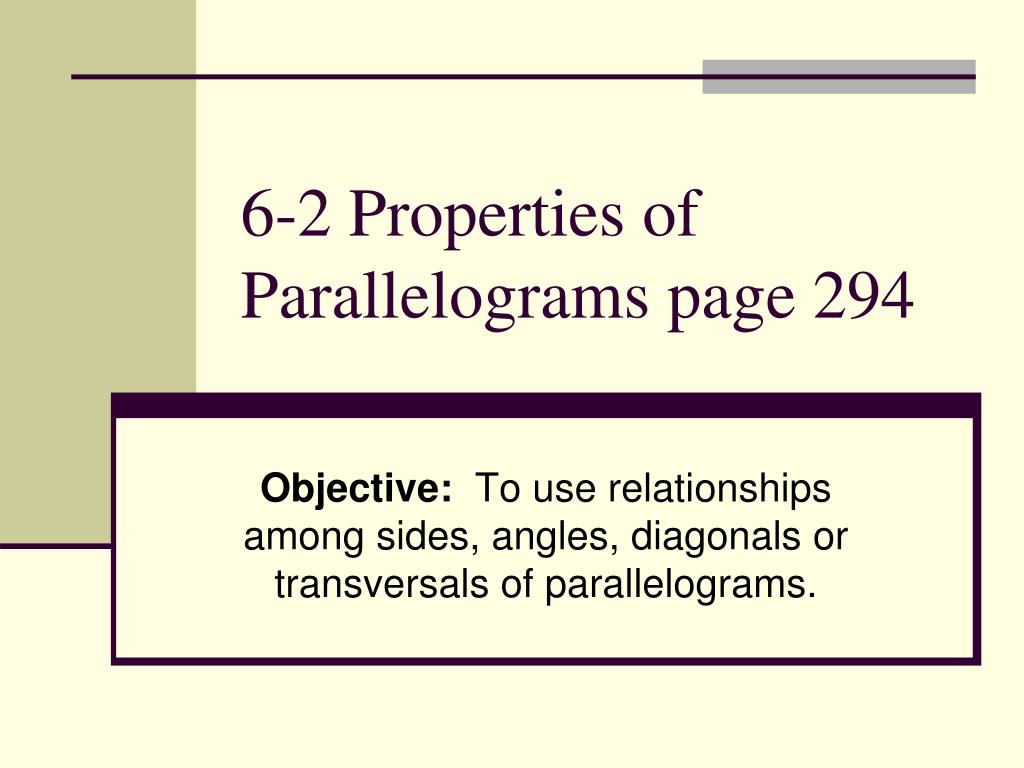 6-2 Properties of Parallelograms page 294

Objective: To use relationships among sides, angles, diagonals or transversals of parallelograms.